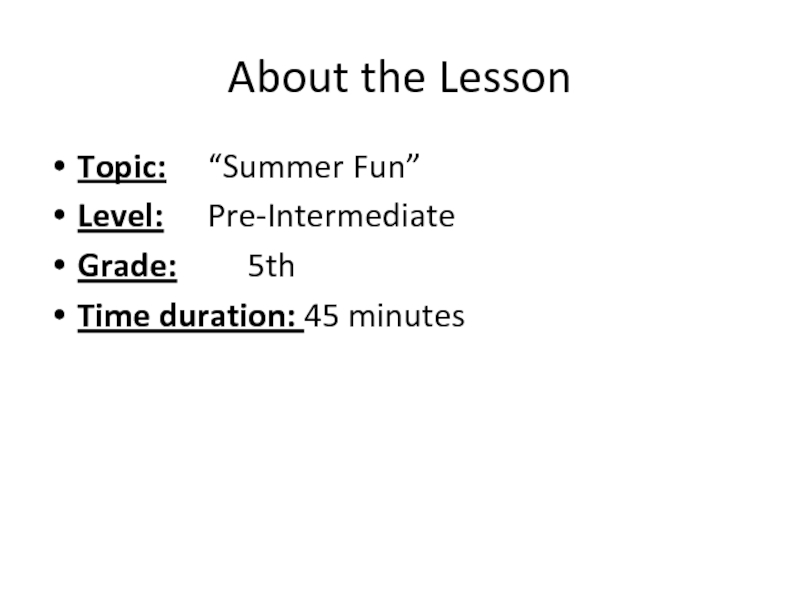 About the Lesson

• Topic: “Summer Fun”
• Level: Pre-Intermediate
• Grade: 5th
• Time duration: 45 minutes